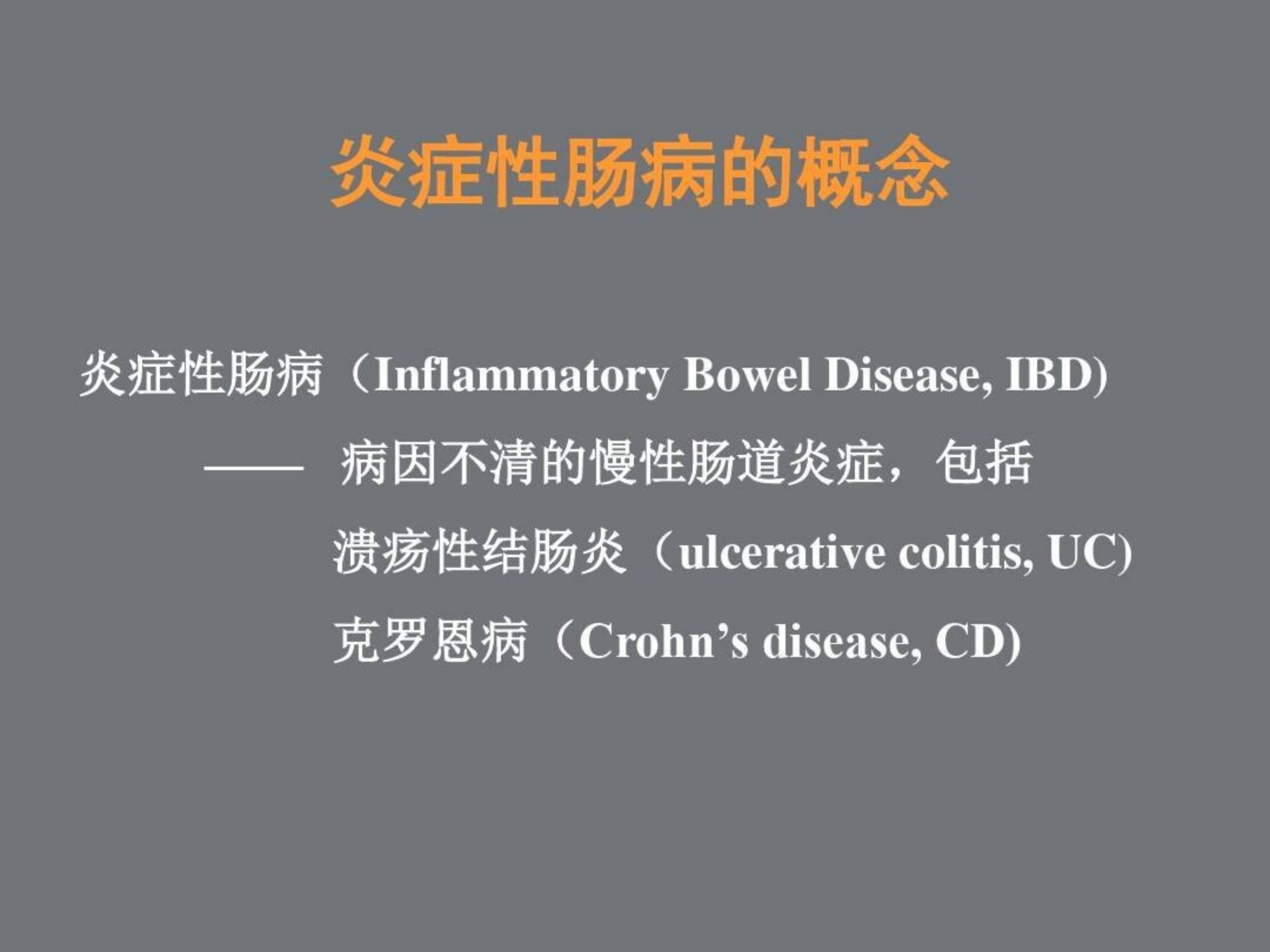 炎症性肠病的概念

炎症性肠病（Inflammatory Bowel Disease, IBD)

—— 病因不清的慢性肠道炎症，包括

溃疡性结肠炎（ulcerative colitis, UC)

克罗恩病（Crohn’s disease, CD)